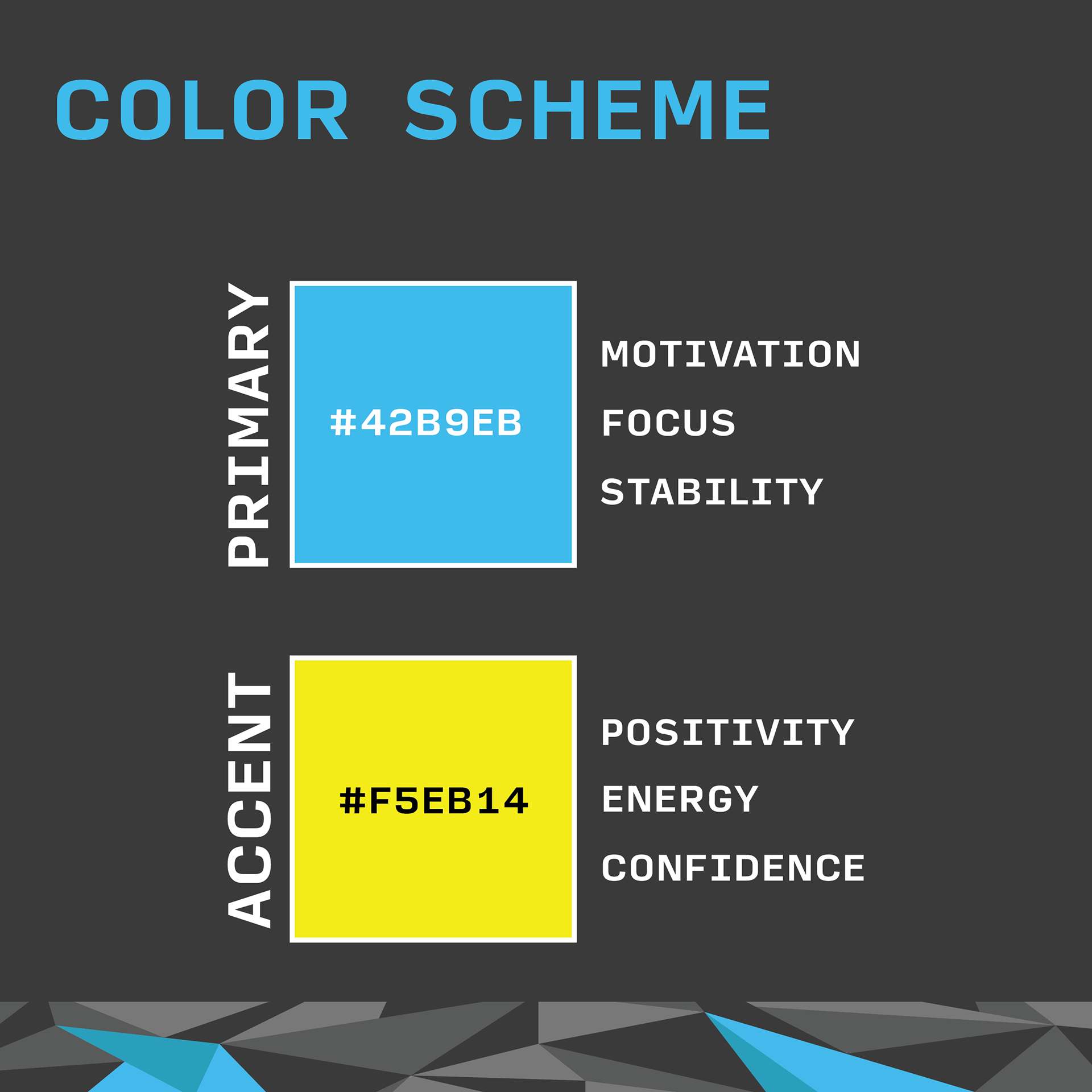 COLOR SCHEME

PRIMARY

#42B9EB

MOTIVATION

FOCUS

STABILITY

ACCENT

#F5EB14

POSITIVITY

ENERGY

CONFIDENCE